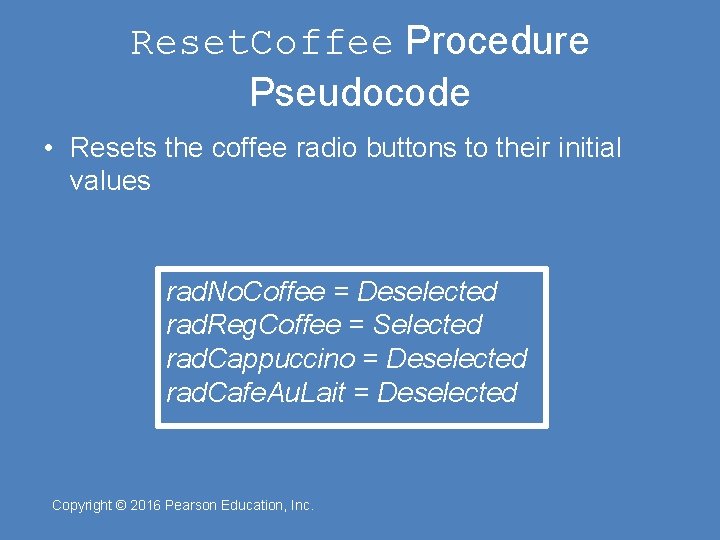 ResetCoffee Procedure Pseudocode

• Resets the coffee radio buttons to their initial values

radNoCoffee = Deselected
radRegCoffee = Selected
radCappuccino = Deselected
radCafeAuLait = Deselected

Copyright © 2016 Pearson Education, Inc.